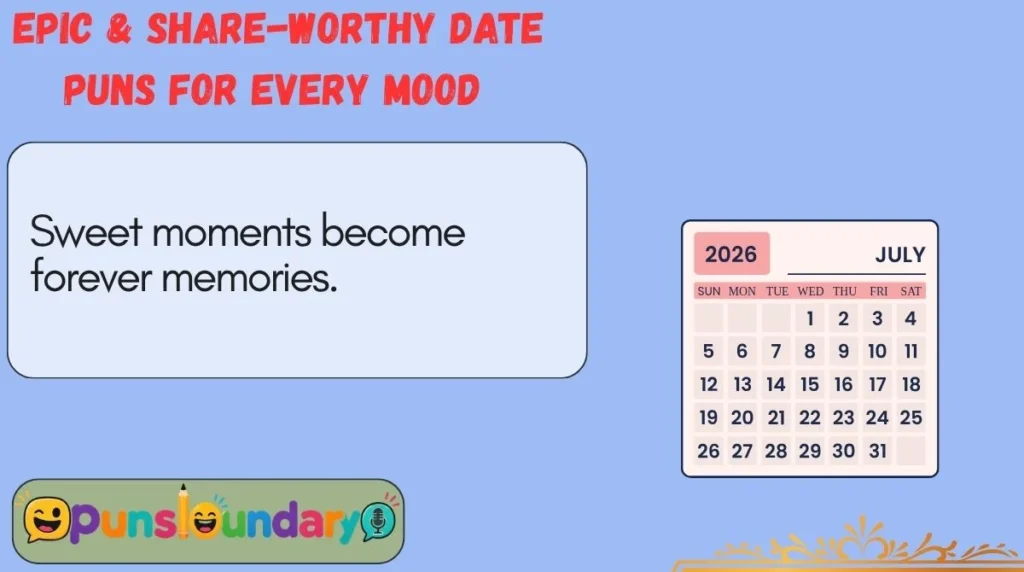 EPIC & SHARE-WORTHY DATE PUNS FOR EVERY MOOD

Sweet moments become forever memories.

2026 JULY

| SUN | MON | TUE | WED | THU | FRI | SAT |
|---|---|---|---|---|---|---|
| | | | 1 | 2 | 3 | 4 |
| 5 | 6 | 7 | 8 | 9 | 10 | 11 |
| 12 | 13 | 14 | 15 | 16 | 17 | 18 |
| 19 | 20 | 21 | 22 | 23 | 24 | 25 |
| 26 | 27 | 28 | 29 | 30 | 31 | |

punsloundary